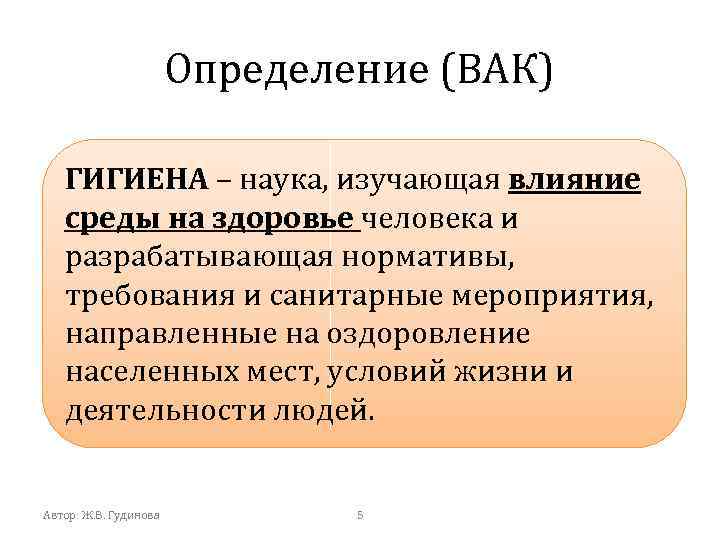 Определение (ВАК)

ГИГИЕНА – наука, изучающая влияние среды на здоровье человека и разрабатывающая нормативы, требования и санитарные мероприятия, направленные на оздоровление населенных мест, условий жизни и деятельности людей.

Автор: Ж.В. Гудинова

5